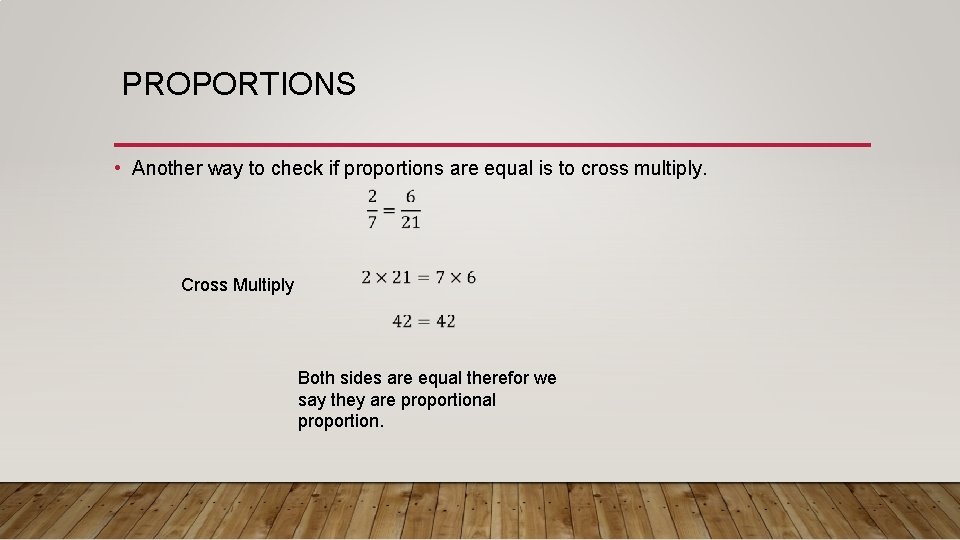 PROPORTIONS

• Another way to check if proportions are equal is to cross multiply.

$\frac{2}{7} = \frac{6}{21}$

Cross Multiply

$2 \times 21 = 7 \times 6$

$42 = 42$

Both sides are equal therefor we say they are proportional proportion.